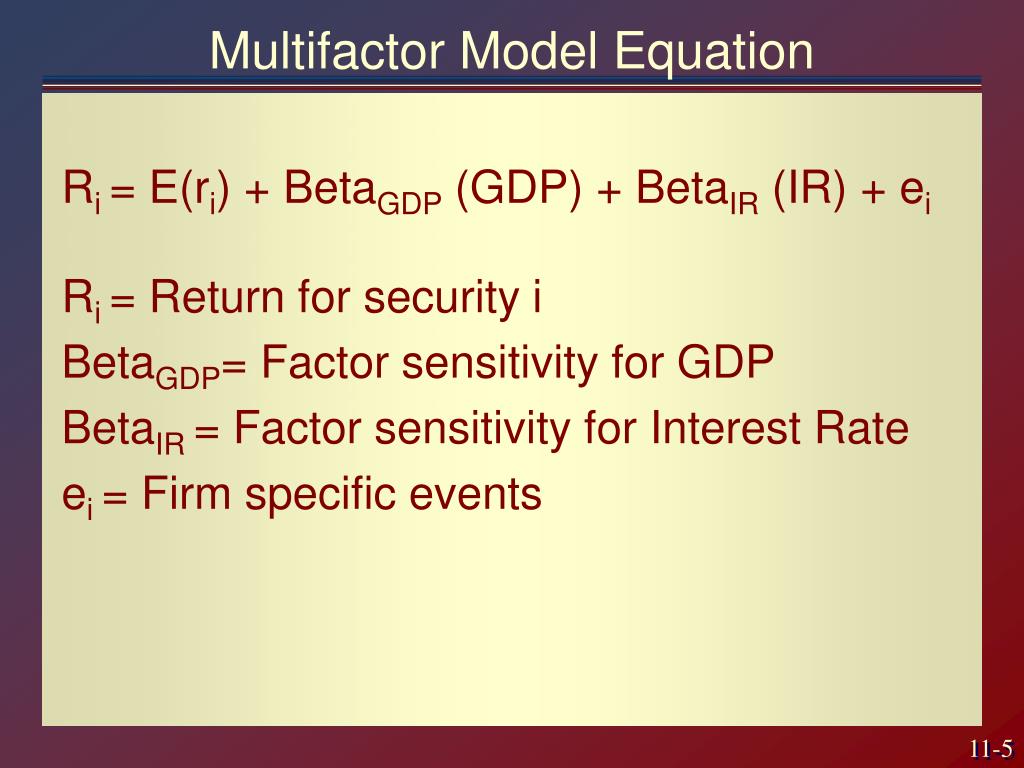 Multifactor Model Equation

$R_i = E(r_i) + Beta_{GDP} (GDP) + Beta_{IR} (IR) + e_i$

$R_i$ = Return for security i

$Beta_{GDP}$= Factor sensitivity for GDP

$Beta_{IR}$ = Factor sensitivity for Interest Rate

$e_i$ = Firm specific events

11-5